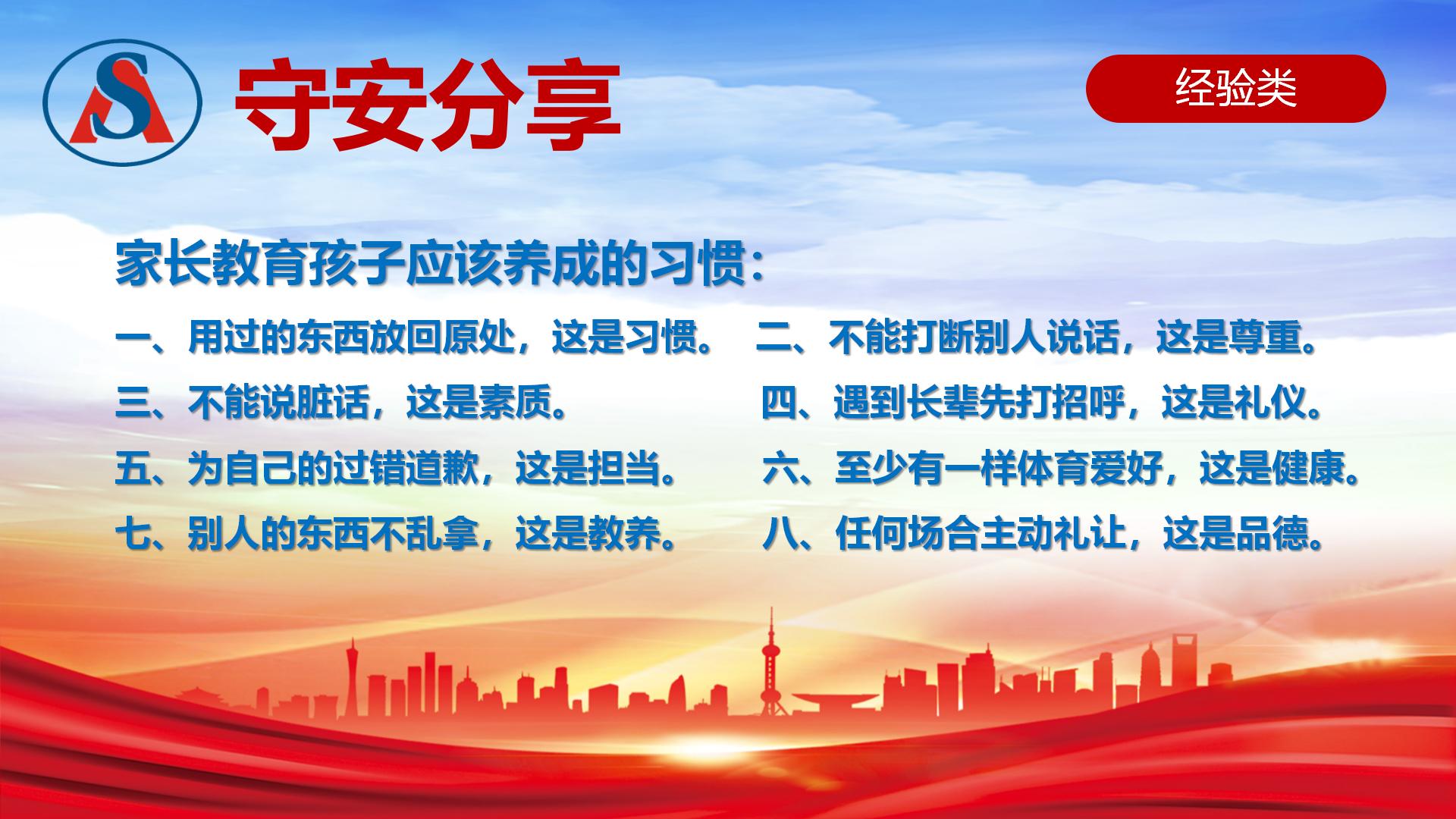 AS

守安分享

经验类

家长教育孩子应该养成的习惯：

一、用过的东西放回原处，这是习惯。 二、不能打断别人说话，这是尊重。
三、不能说脏话，这是素质。 四、遇到长辈先打招呼，这是礼仪。
五、为自己的过错道歉，这是担当。 六、至少有一样体育爱好，这是健康。
七、别人的东西不乱拿，这是教养。 八、任何场合主动礼让，这是品德。